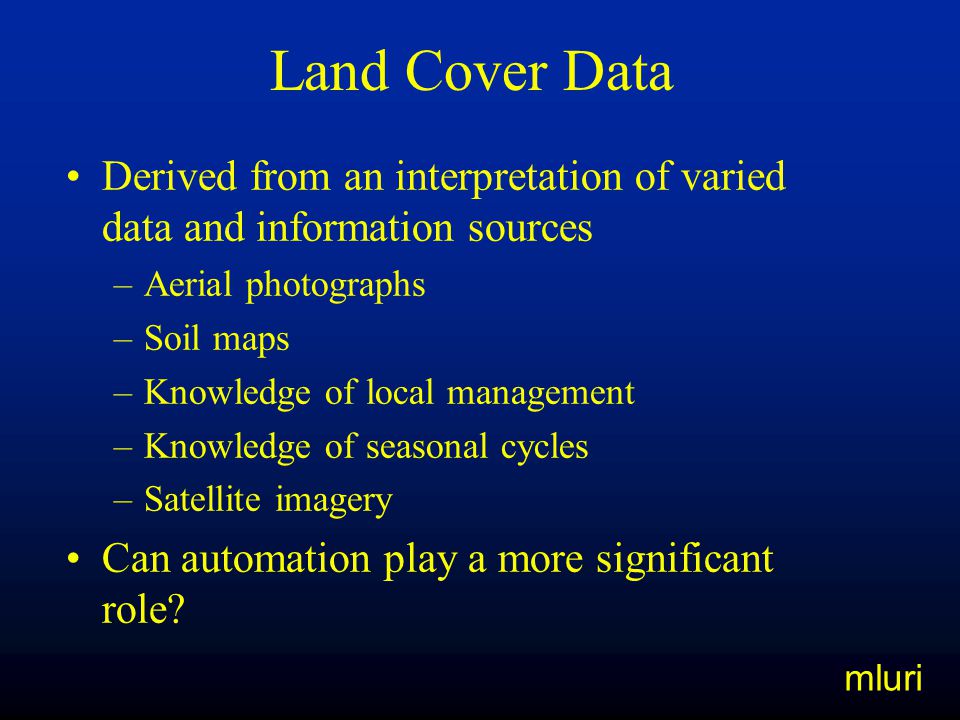 Land Cover Data

• Derived from an interpretation of varied data and information sources
– Aerial photographs
– Soil maps
– Knowledge of local management
– Knowledge of seasonal cycles
– Satellite imagery

• Can automation play a more significant role?

mluri